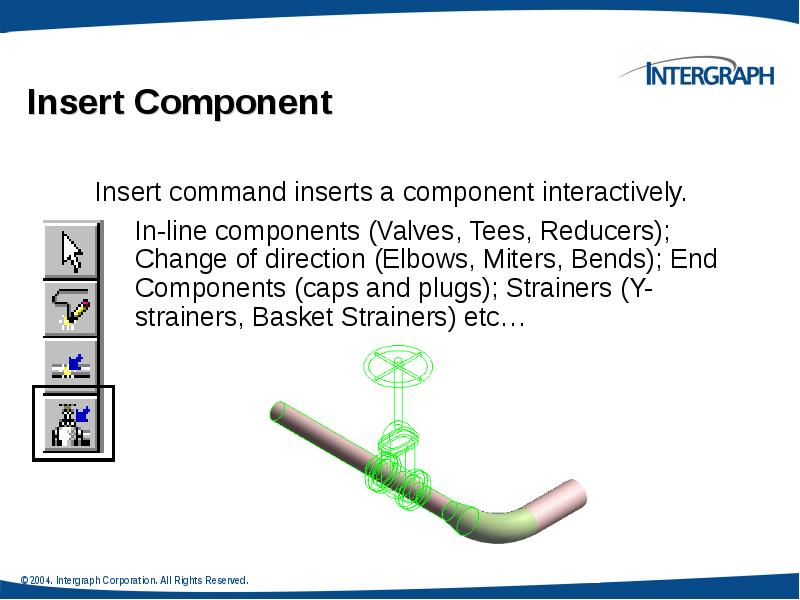 INTERGRAPH

Insert Component

Insert command inserts a component interactively.

In-line components (Valves, Tees, Reducers); Change of direction (Elbows, Miters, Bends); End Components (caps and plugs); Strainers (Y-strainers, Basket Strainers) etc…

© 2004. Intergraph Corporation. All Rights Reserved.